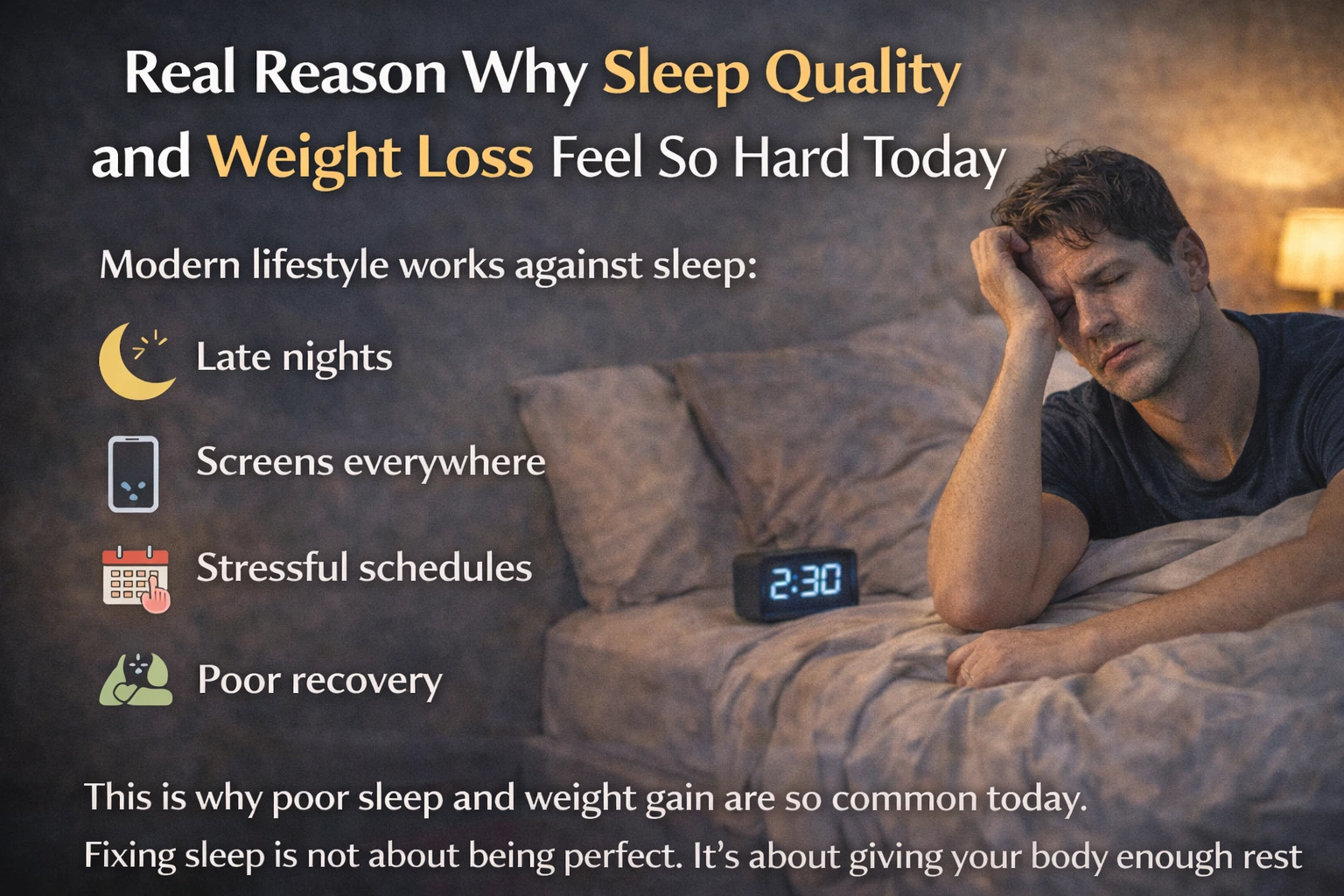 Real Reason Why Sleep Quality and Weight Loss Feel So Hard Today

Modern lifestyle works against sleep:

Late nights

Screens everywhere

Stressful schedules

Poor recovery

2:30

This is why poor sleep and weight gain are so common today.

Fixing sleep is not about being perfect. It's about giving your body enough rest